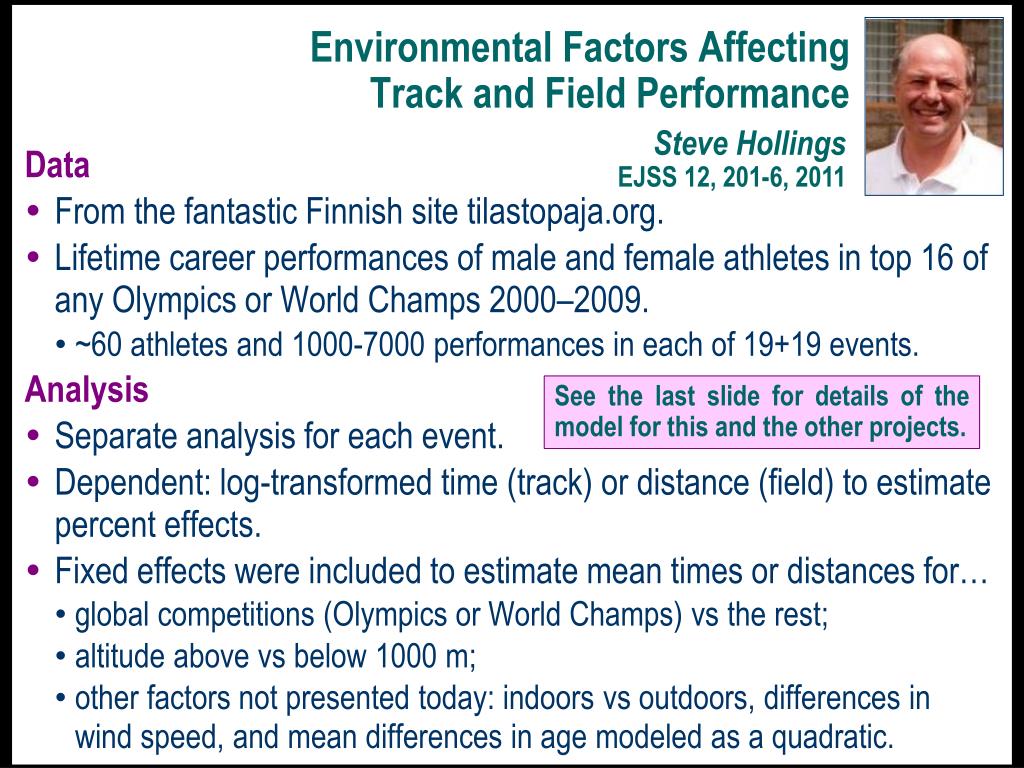 Environmental Factors Affecting Track and Field Performance

Steve Hollings
EJSS 12, 201-6, 2011

Data
• From the fantastic Finnish site tilastopaja.org.
• Lifetime career performances of male and female athletes in top 16 of any Olympics or World Champs 2000–2009.
• ~60 athletes and 1000-7000 performances in each of 19+19 events.

Analysis

See the last slide for details of the model for this and the other projects.

• Separate analysis for each event.
• Dependent: log-transformed time (track) or distance (field) to estimate percent effects.
• Fixed effects were included to estimate mean times or distances for…
• global competitions (Olympics or World Champs) vs the rest;
• altitude above vs below 1000 m;
• other factors not presented today: indoors vs outdoors, differences in wind speed, and mean differences in age modeled as a quadratic.